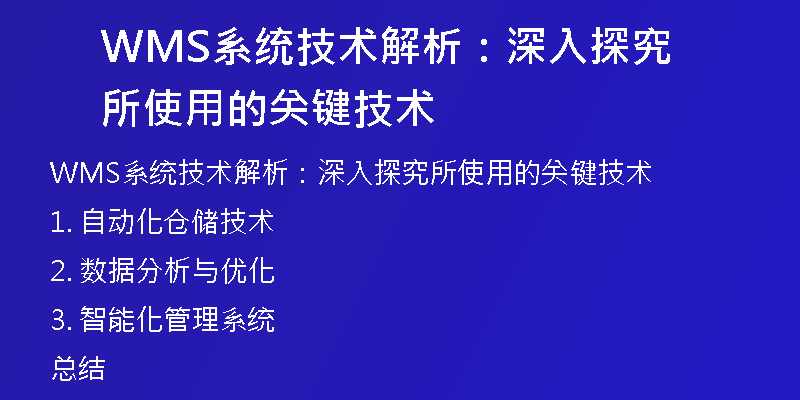 WMS系统技术解析：深入探究所使用的关键技术

WMS系统技术解析：深入探究所使用的关键技术

1. 自动化仓储技术

2. 数据分析与优化

3. 智能化管理系统

总结